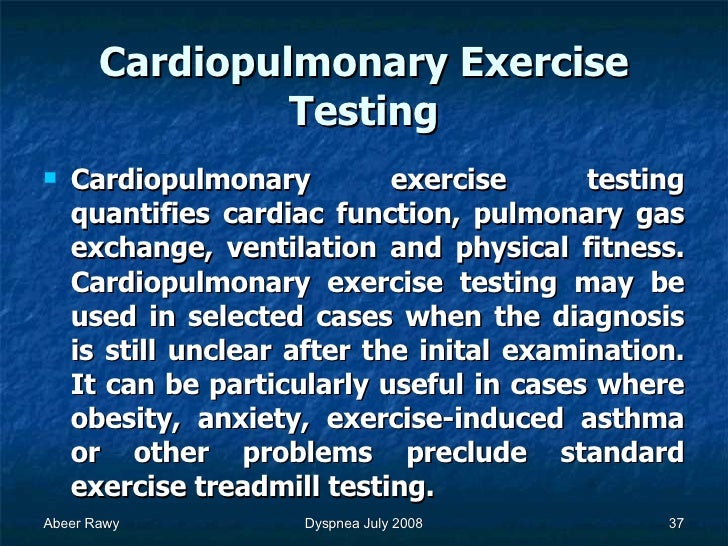 Cardiopulmonary Exercise Testing

Cardiopulmonary exercise testing quantifies cardiac function, pulmonary gas exchange, ventilation and physical fitness. Cardiopulmonary exercise testing may be used in selected cases when the diagnosis is still unclear after the inital examination. It can be particularly useful in cases where obesity, anxiety, exercise-induced asthma or other problems preclude standard exercise treadmill testing.

Abeer Rawy

Dyspnea July 2008

37